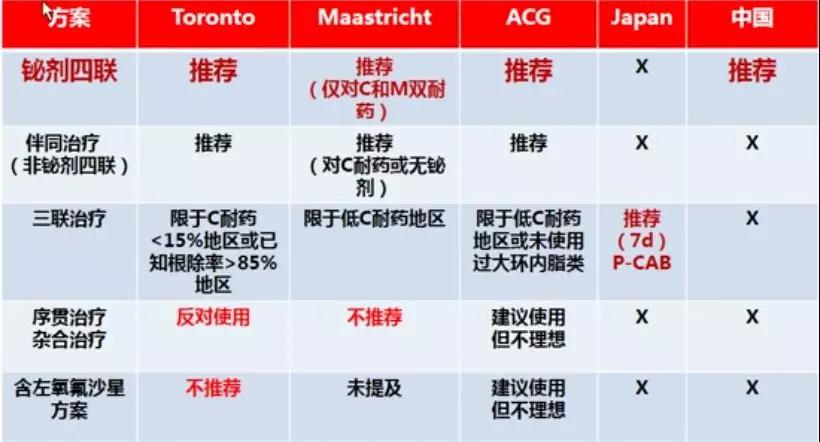 | 方案 | Toronto | Maastricht | ACG | Japan | 中国 |
|---|---|---|---|---|---|
| 铋剂四联 | 推荐 | 推荐（仅对C和M双耐药） | 推荐 | X | 推荐 |
| 伴同治疗（非铋剂四联） | 推荐 | 推荐（对C耐药或无铋剂） | 推荐 | X | X |
| 三联治疗 | 限于C耐药<15%地区或已知根除率>85%地区 | 限于低C耐药地区 | 限于低C耐药地区或未使用过大环内脂类 | 推荐（7d）P-CAB | X |
| 序贯治疗 杂合治疗 | 反对使用 | 不推荐 | 建议使用但不理想 | X | X |
| 含左氧氟沙星方案 | 不推荐 | 未提及 | 建议使用但不理想 | X | X |